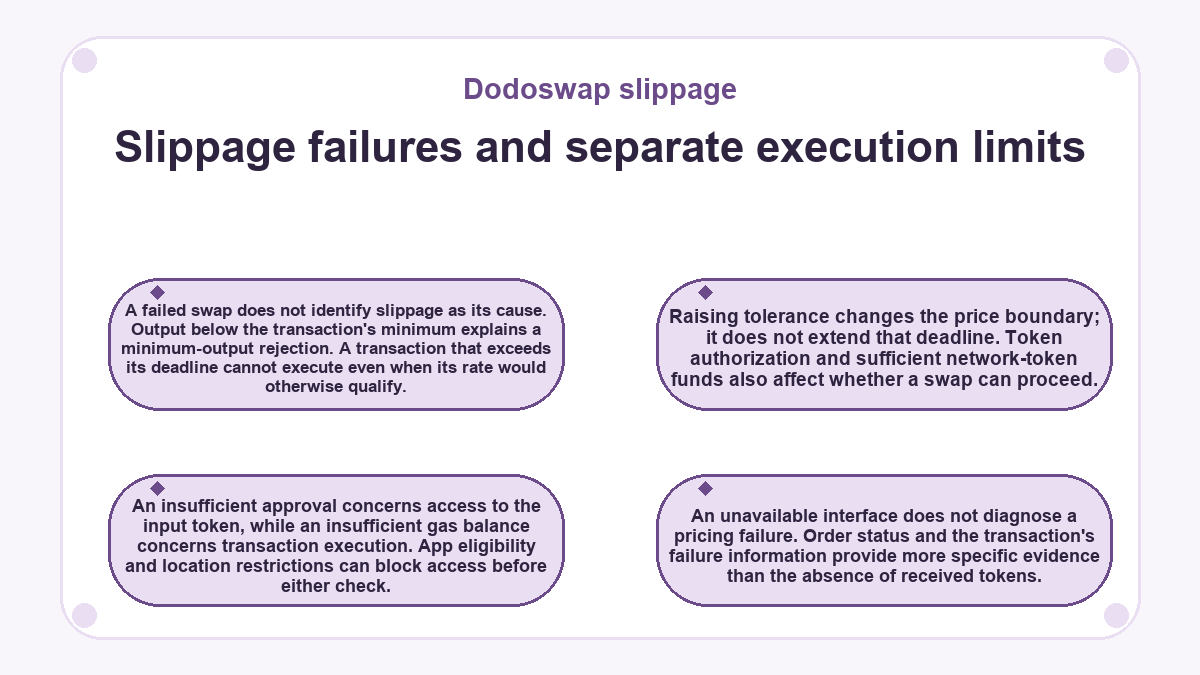 Dodoswap slippage

Slippage failures and separate execution limits

A failed swap does not identify slippage as its cause. Output below the transaction's minimum explains a minimum-output rejection. A transaction that exceeds its deadline cannot execute even when its rate would otherwise qualify.

Raising tolerance changes the price boundary; it does not extend that deadline. Token authorization and sufficient network-token funds also affect whether a swap can proceed.

An insufficient approval concerns access to the input token, while an insufficient gas balance concerns transaction execution. App eligibility and location restrictions can block access before either check.

An unavailable interface does not diagnose a pricing failure. Order status and the transaction's failure information provide more specific evidence than the absence of received tokens.